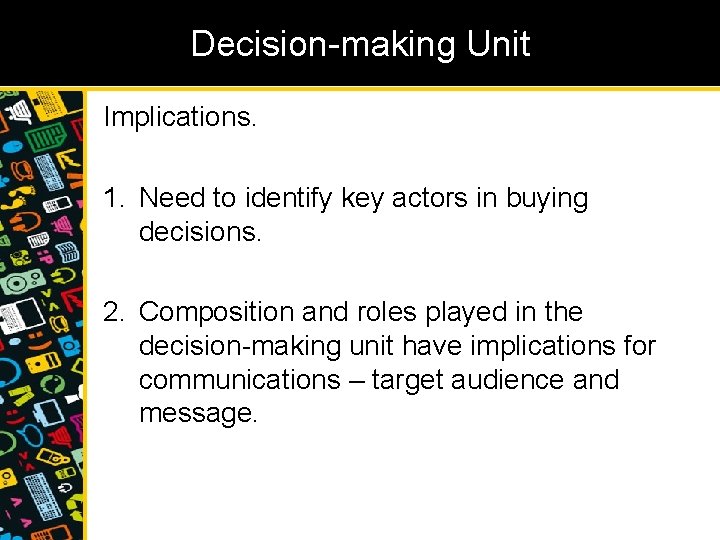 Decision-making Unit

Implications.

1. Need to identify key actors in buying decisions.

2. Composition and roles played in the decision-making unit have implications for communications – target audience and message.